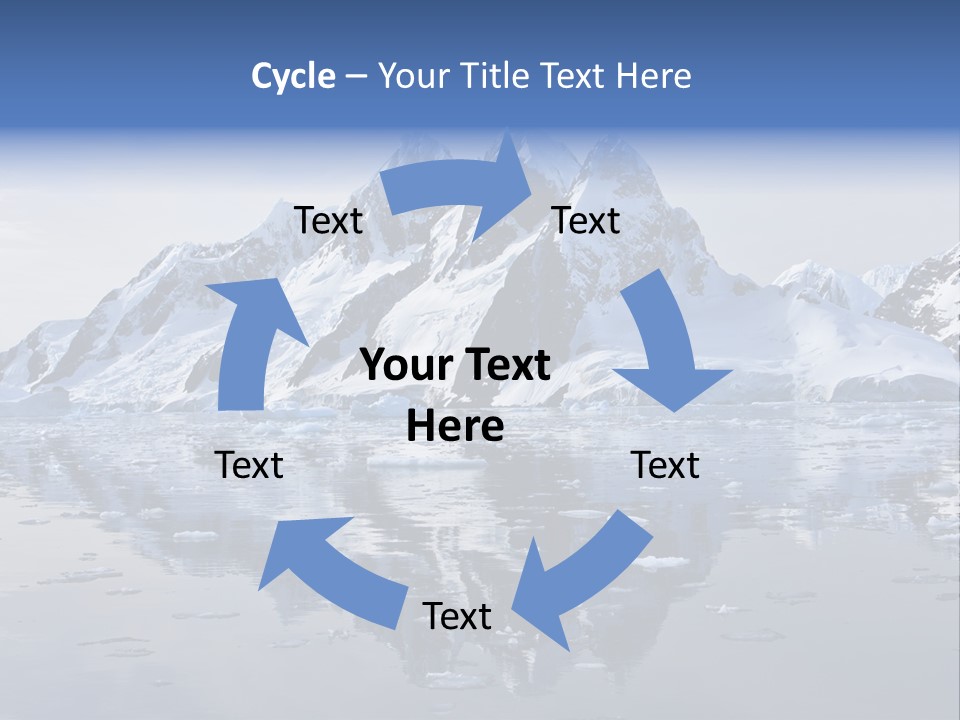 Cycle – Your Title Text Here

Text

Text

Your Text Here

Text

Text

Text